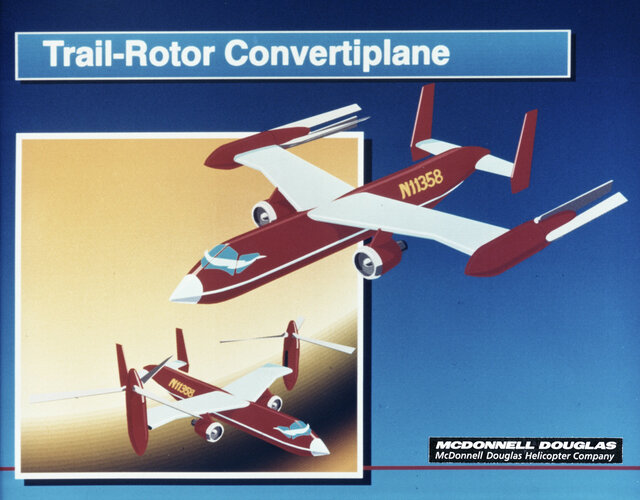 Trail-Rotor Convertiplane

N11358

N11358

MCDONNELL DOUGLAS
McDonnell Douglas Helicopter Company